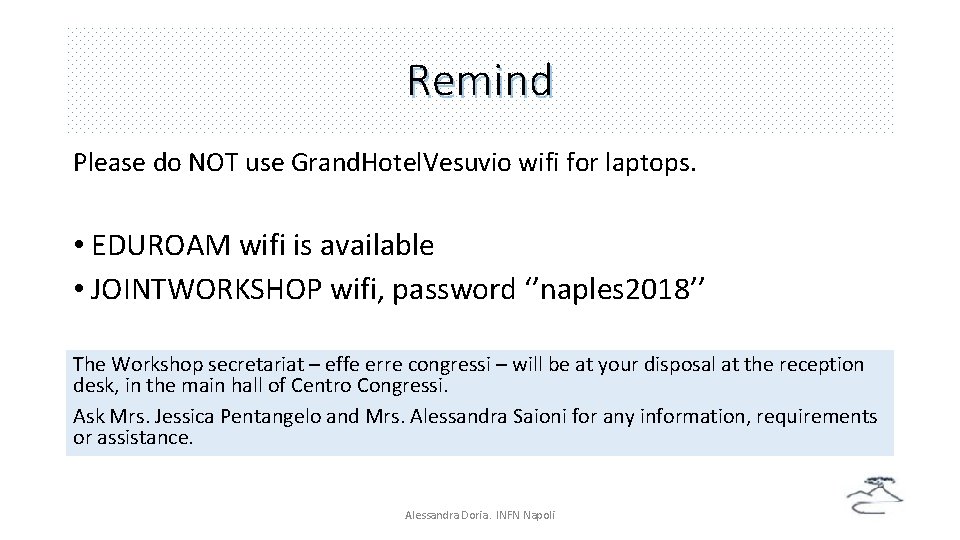 Remind

Please do NOT use Grand.Hotel.Vesuvio wifi for laptops.

• EDUROAM wifi is available
• JOINTWORKSHOP wifi, password ‘’naples2018’’

The Workshop secretariat – effe erre congressi – will be at your disposal at the reception desk, in the main hall of Centro Congressi.

Ask Mrs. Jessica Pentangelo and Mrs. Alessandra Saioni for any information, requirements or assistance.

Alessandra Doria. INFN Napoli